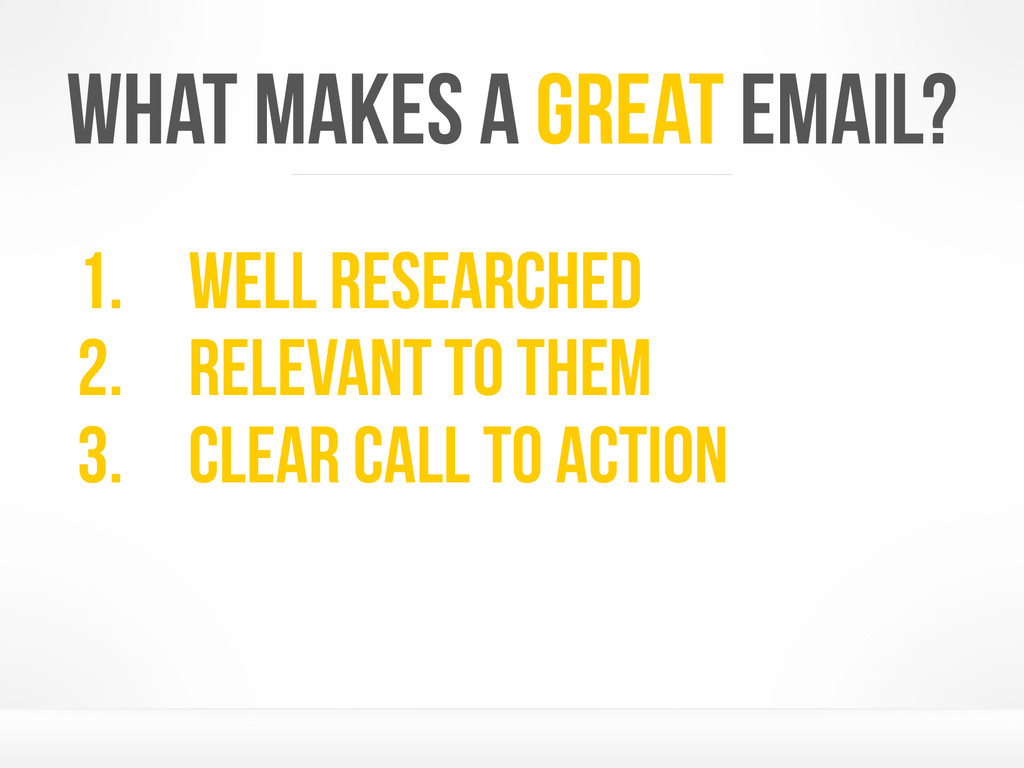 WHAT MAKES A GREAT EMAIL?

1. WELL RESEARCHED
2. RELEVANT TO THEM
3. CLEAR CALL TO ACTION